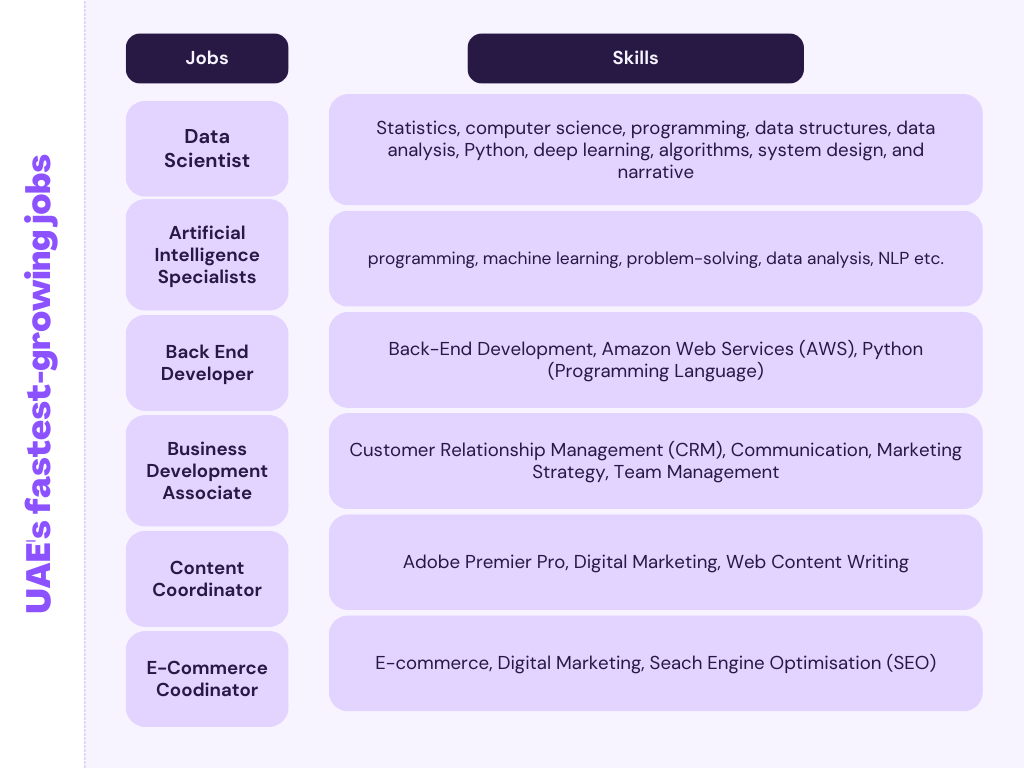 UAE's fastest-growing jobs

| Jobs | Skills |
|---|---|
| Data Scientist | Statistics, computer science, programming, data structures, data analysis, Python, deep learning, algorithms, system design, and narrative |
| Artificial Intelligence Specialists | programming, machine learning, problem-solving, data analysis, NLP etc. |
| Back End Developer | Back-End Development, Amazon Web Services (AWS), Python (Programming Language) |
| Business Development Associate | Customer Relationship Management (CRM), Communication, Marketing Strategy, Team Management |
| Content Coordinator | Adobe Premier Pro, Digital Marketing, Web Content Writing |
| E-Commerce Coodinator | E-commerce, Digital Marketing, Seach Engine Optimisation (SEO) |